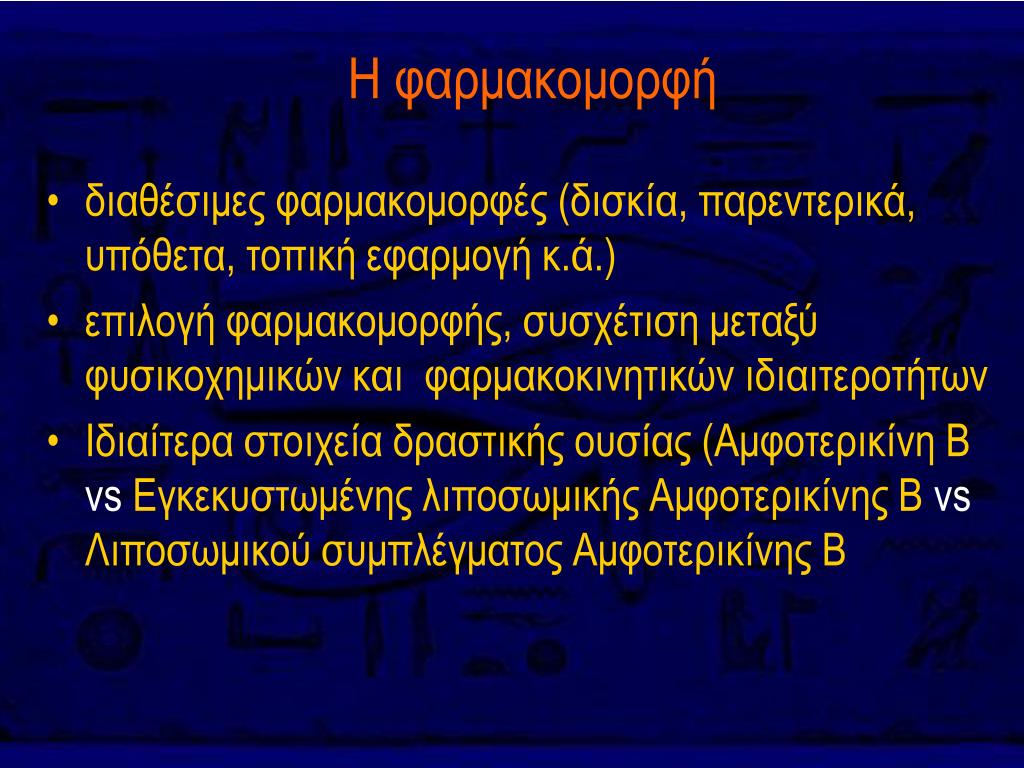 Η φαρμακομορφή

• διαθέσιμες φαρμακομορφές (δισκία, παρεντερικά, υπόθετα, τοπική εφαρμογή κ.ά.)
• επιλογή φαρμακομορφής, συσχέτιση μεταξύ φυσικοχημικών και φαρμακοκινητικών ιδιαιτεροτήτων
• Ιδιαίτερα στοιχεία δραστικής ουσίας (Αμφοτερικίνη Β vs Εγκεκυστωμένης λιποσωμικής Αμφοτερικίνης Β vs Λιποσωμικού συμπλέγματος Αμφοτερικίνης Β